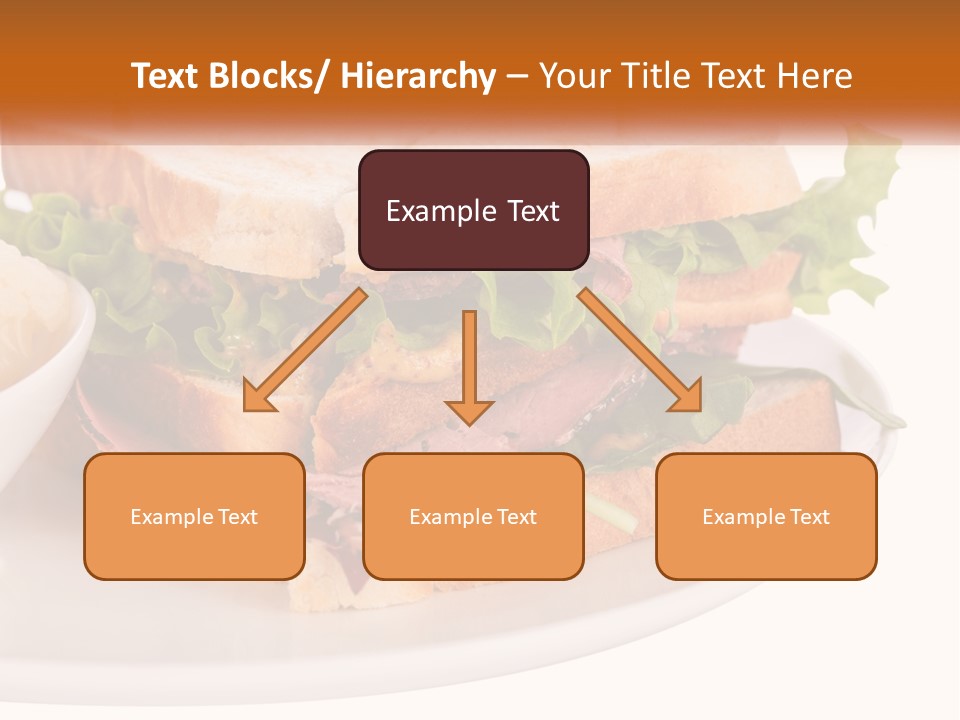 Text Blocks/ Hierarchy – Your Title Text Here

Example Text

Example Text

Example Text

Example Text